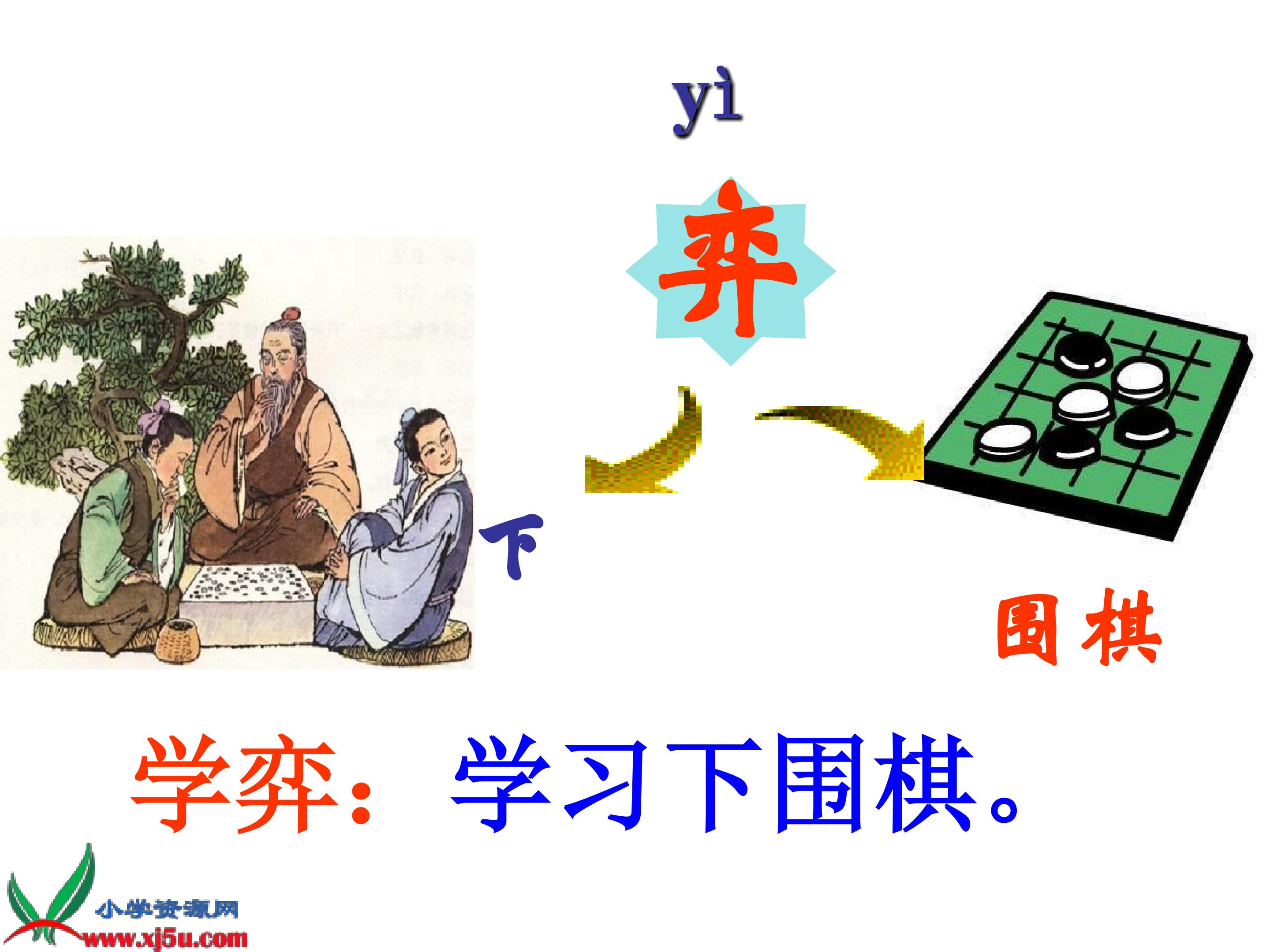 yì

弈

下

围棋

学弈：学习下围棋。

小学资源网
www.xj5u.com